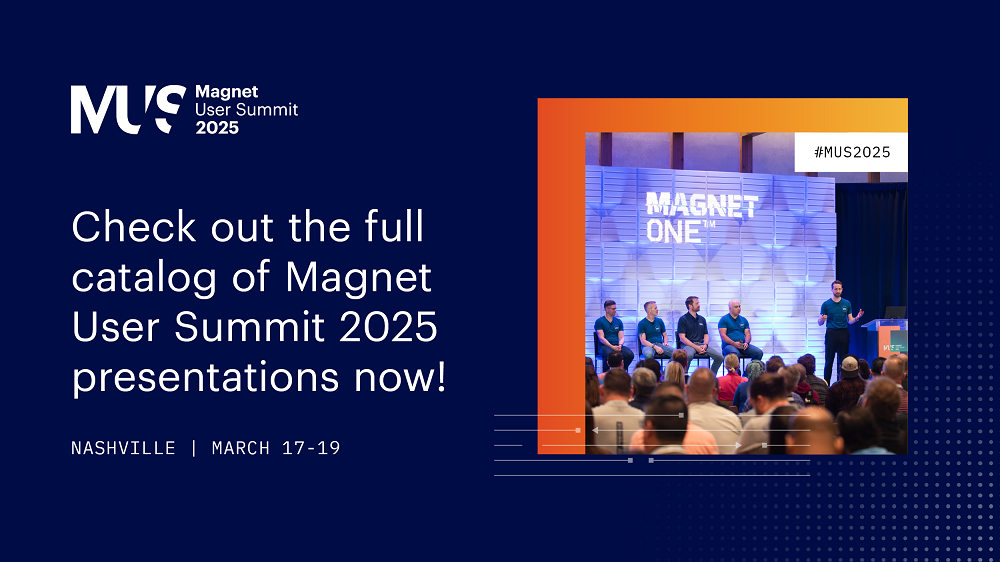 MUS Magnet User Summit 2025

Check out the full catalog of Magnet User Summit 2025 presentations now!

NASHVILLE | MARCH 17-19

#MUS2025

MAGNET ONE™